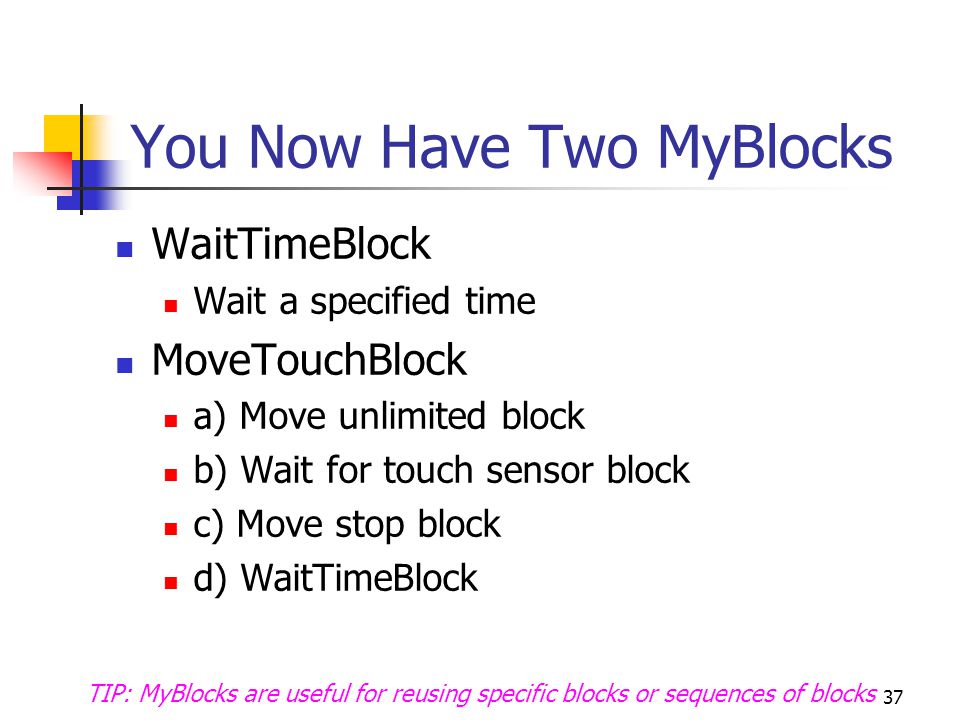 You Now Have Two MyBlocks

- WaitTimeBlock
  - Wait a specified time
- MoveTouchBlock
  - a) Move unlimited block
  - b) Wait for touch sensor block
  - c) Move stop block
  - d) WaitTimeBlock

TIP: MyBlocks are useful for reusing specific blocks or sequences of blocks

37